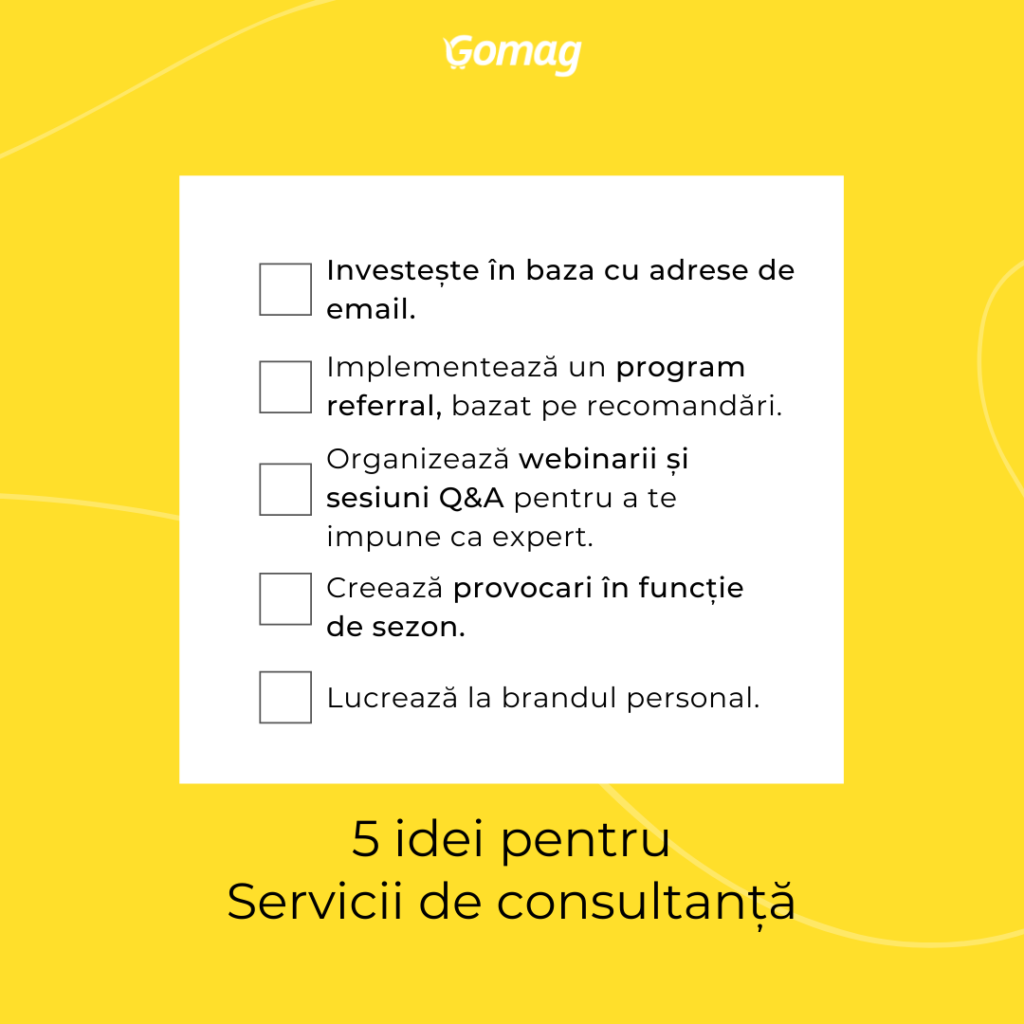 Gomag

Investește în baza cu adrese de email.

Implementează un program referral, bazat pe recomandări.

Organizează webinarii și sesiuni Q&A pentru a te impune ca expert.

Creează provocari în funcție de sezon.

Lucrează la brandul personal.

5 idei pentru
Servicii de consultanță